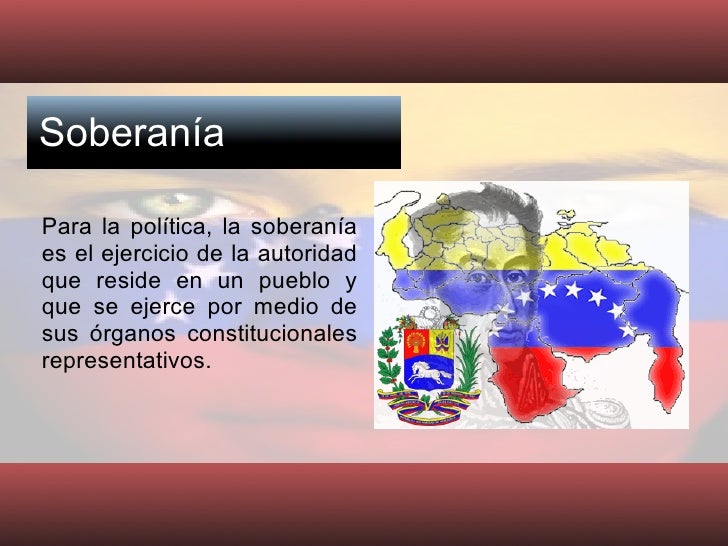 Soberanía

Para la política, la soberanía es el ejercicio de la autoridad que reside en un pueblo y que se ejerce por medio de sus órganos constitucionales representativos.